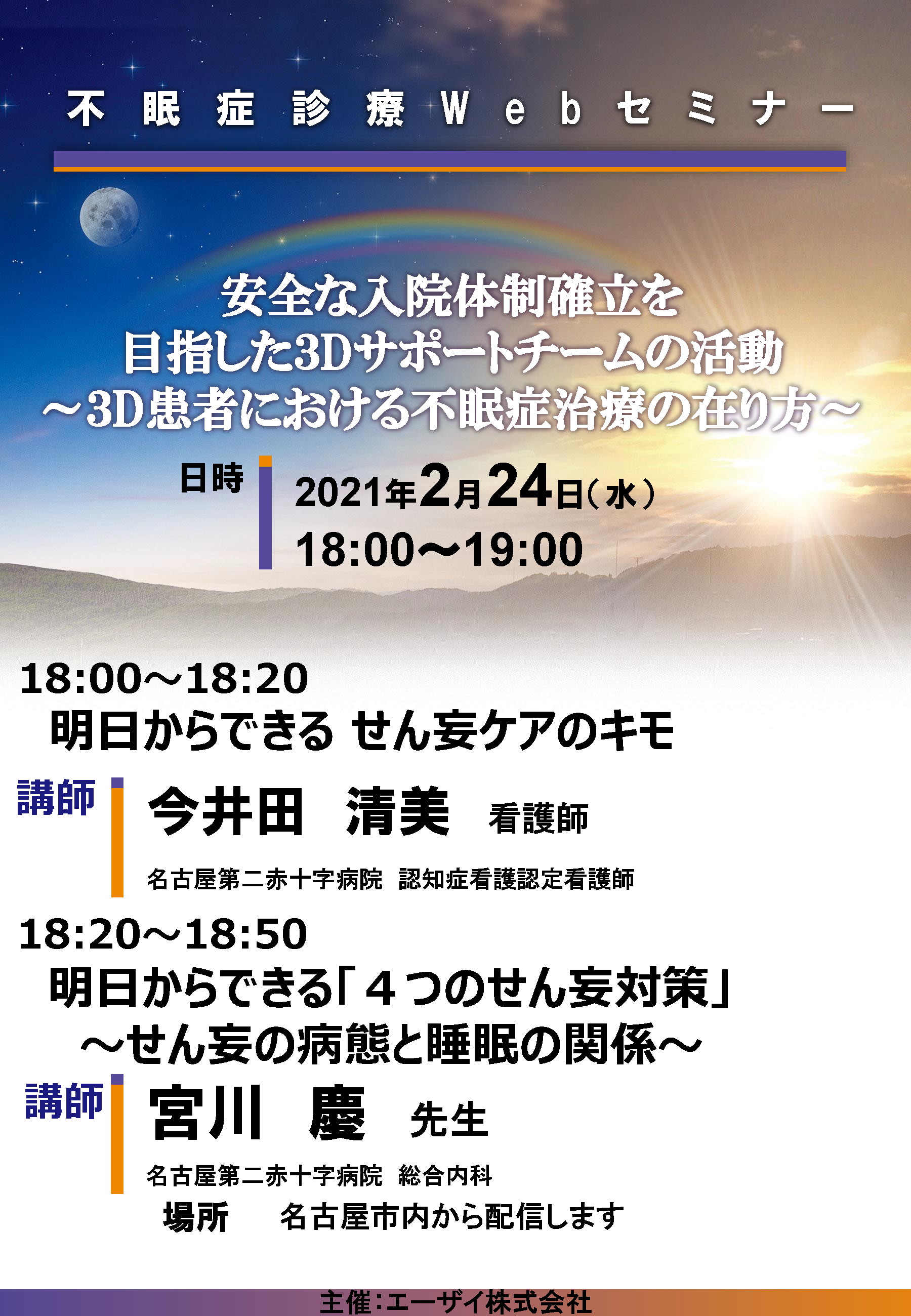 不眠症診療Webセミナー

安全な入院体制確立を
目指した3Dサポートチームの活動
～3D患者における不眠症治療の在り方～

日時 2021年2月24日（水）
18:00～19:00

18:00～18:20
明日からできる せん妄ケアのキモ

講師 今井田 清美 看護師
名古屋第二赤十字病院 認知症看護認定看護師

18:20～18:50
明日からできる「４つのせん妄対策」
～せん妄の病態と睡眠の関係～

講師 宮川 慶 先生
名古屋第二赤十字病院 総合内科

場所 名古屋市内から配信します

主催：エーザイ株式会社